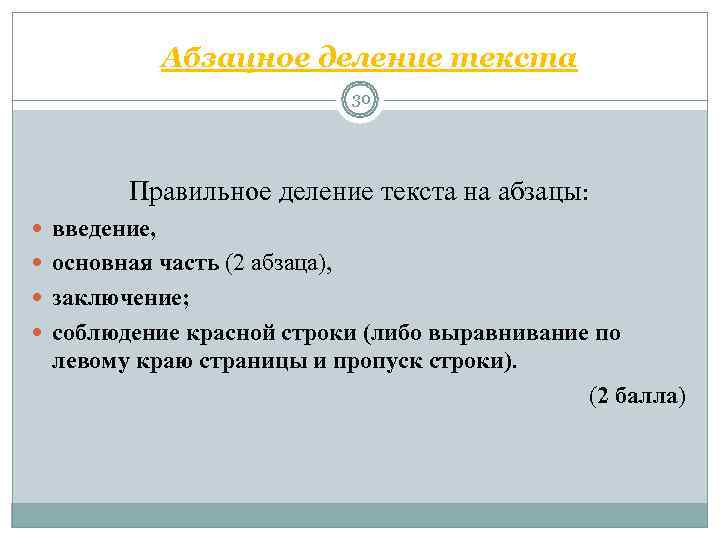 Абзацное деление текста

30

Правильное деление текста на абзацы:

введение,

основная часть (2 абзаца),

заключение;

соблюдение красной строки (либо выравнивание по левому краю страницы и пропуск строки).

(2 балла)